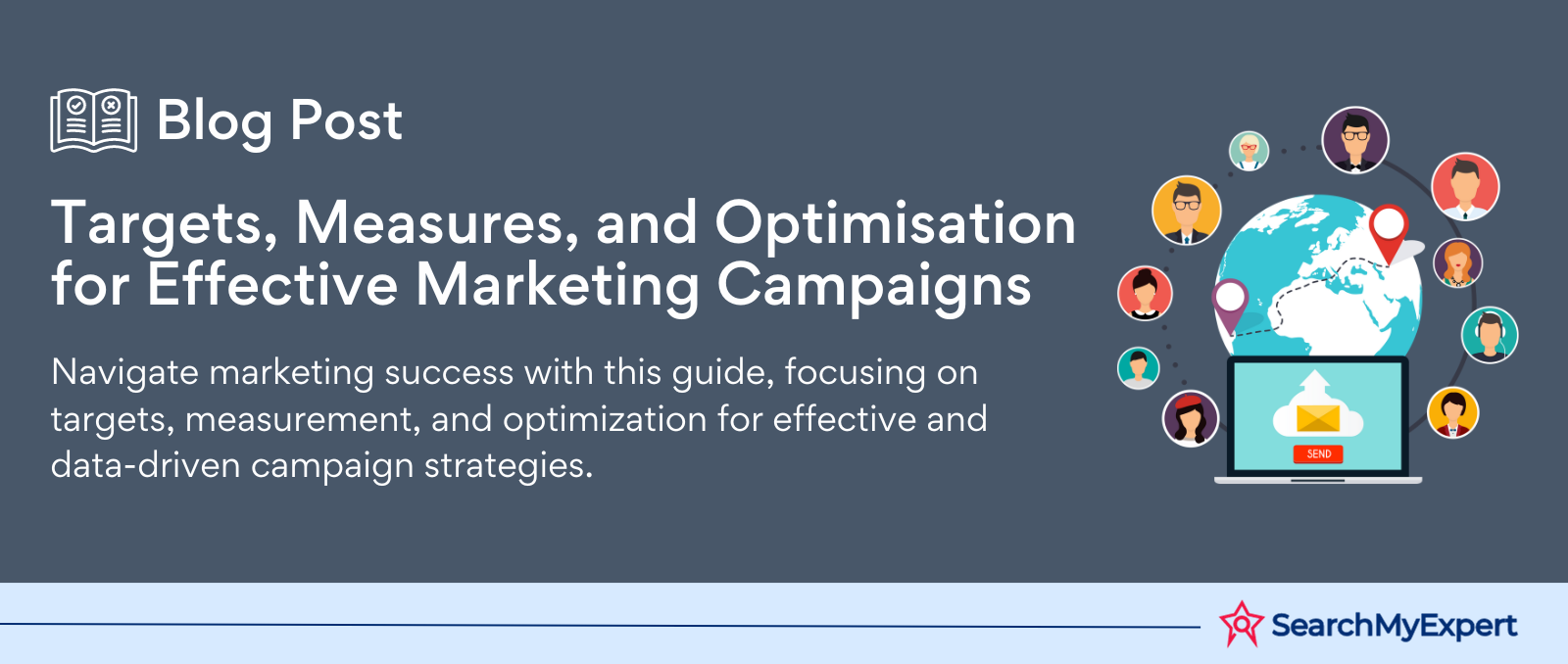 Blog Post

Targets, Measures, and Optimisation for Effective Marketing Campaigns

Navigate marketing success with this guide, focusing on targets, measurement, and optimization for effective and data-driven campaign strategies.

SEND

SearchMyExpert